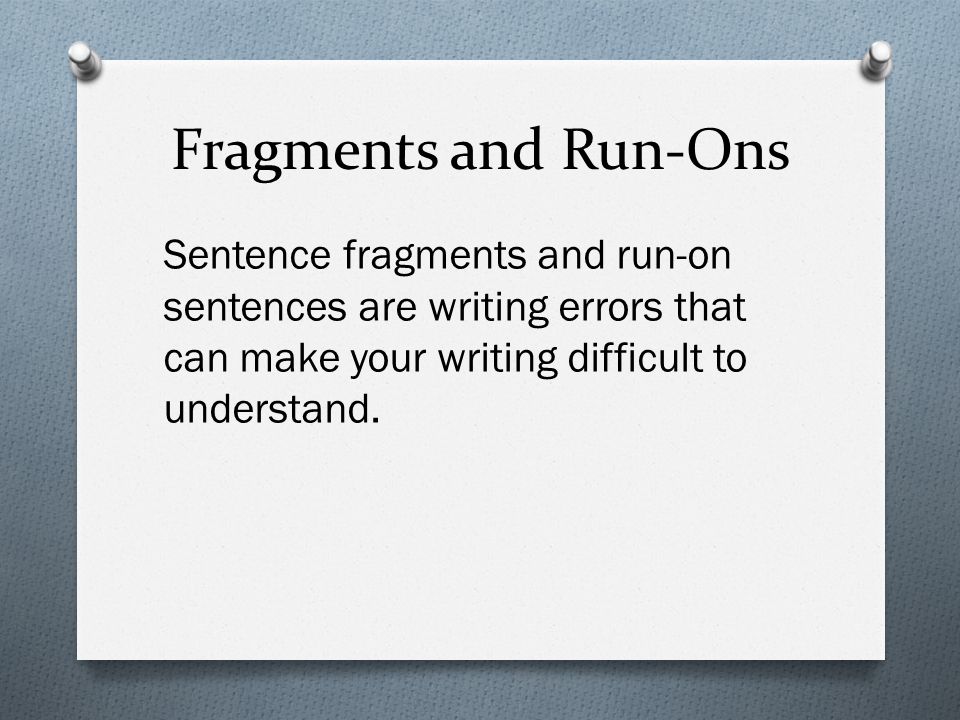 Fragments and Run-Ons

Sentence fragments and run-on sentences are writing errors that can make your writing difficult to understand.